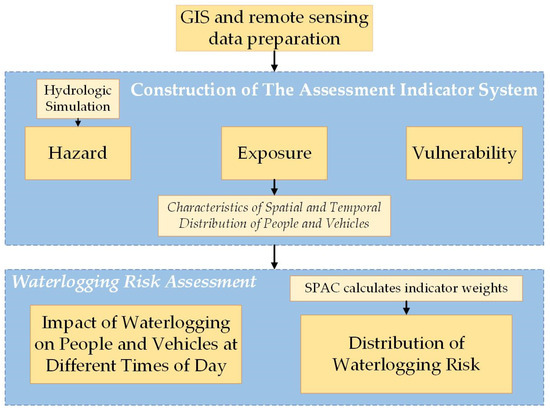 GIS and remote sensing data preparation

Construction of The Assessment Indicator System

Hydrologic Simulation

Hazard

Exposure

Vulnerability

Characteristics of Spatial and Temporal Distribution of People and Vehicles

Waterlogging Risk Assessment

SPAC calculates indicator weights

Impact of Waterlogging on People and Vehicles at Different Times of Day

Distribution of Waterlogging Risk